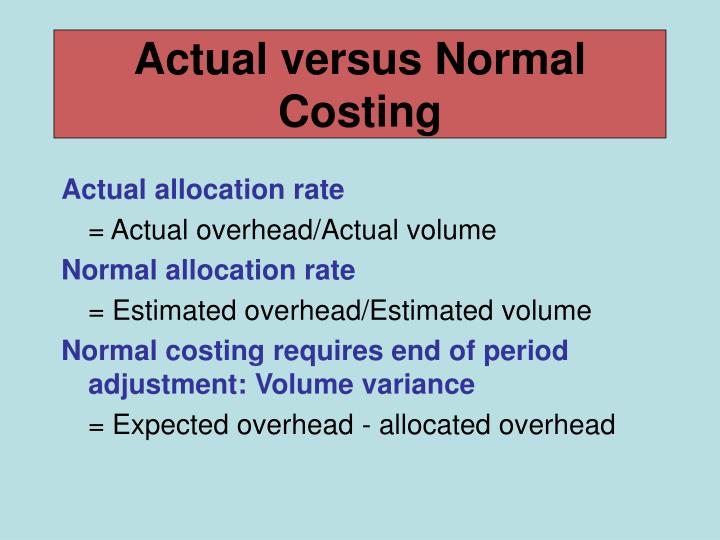 Actual versus Normal Costing

Actual allocation rate

= Actual overhead/Actual volume

Normal allocation rate

= Estimated overhead/Estimated volume

Normal costing requires end of period adjustment: Volume variance

= Expected overhead - allocated overhead